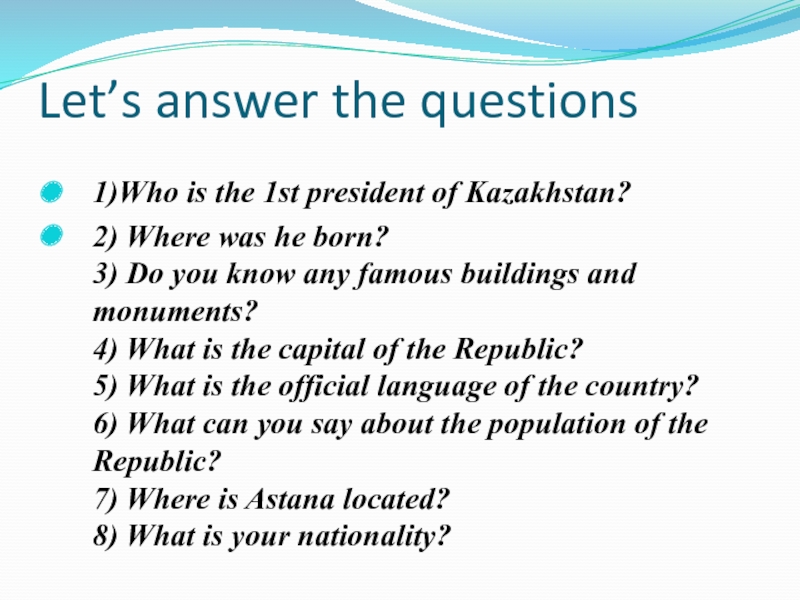 Let’s answer the questions

1)Who is the 1st president of Kazakhstan?

2) Where was he born?
3) Do you know any famous buildings and monuments?
4) What is the capital of the Republic?
5) What is the official language of the country?
6) What can you say about the population of the Republic?
7) Where is Astana located?
8) What is your nationality?